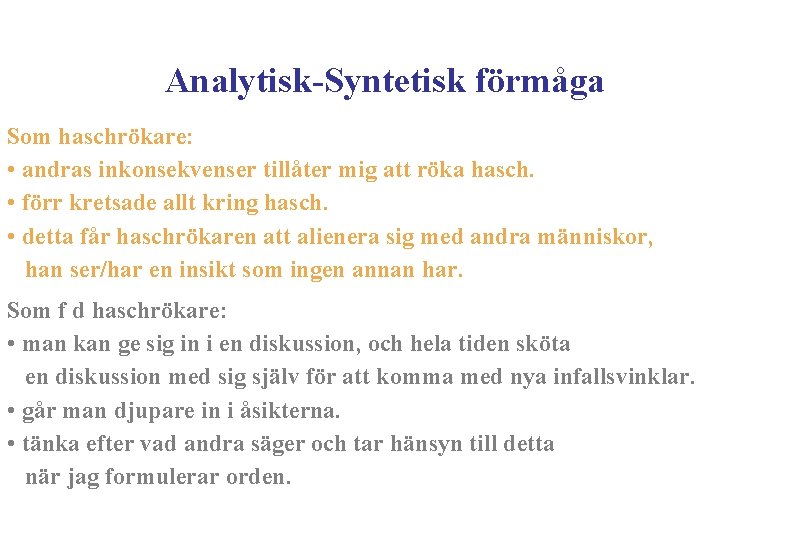 Analytisk-Syntetisk förmåga

Som haschrökare:
• andras inkonsekvenser tillåter mig att röka hasch.
• förr kretsade allt kring hasch.
• detta får haschrökaren att alienera sig med andra människor, han ser/har en insikt som ingen annan har.

Som f d haschrökare:
• man kan ge sig in i en diskussion, och hela tiden sköta en diskussion med sig själv för att komma med nya infallsvinklar.
• går man djupare in i åsikterna.
• tänka efter vad andra säger och tar hänsyn till detta när jag formulerar orden.